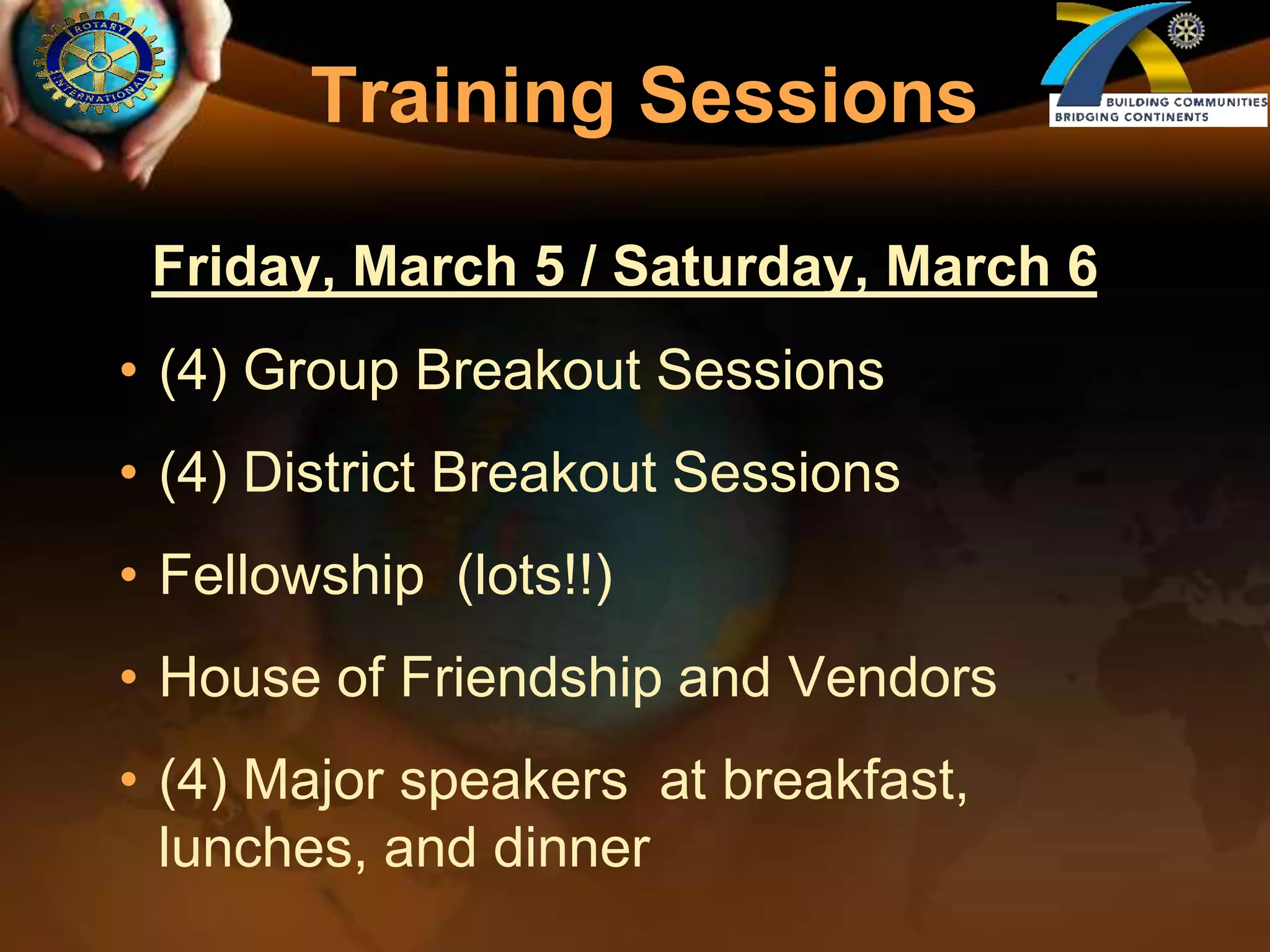 ROTARY INTERNATIONAL

Training Sessions

BUILDING COMMUNITIES
BRIDGING CONTINENTS

Friday, March 5 / Saturday, March 6

• (4) Group Breakout Sessions
• (4) District Breakout Sessions
• Fellowship (lots!!)
• House of Friendship and Vendors
• (4) Major speakers at breakfast, lunches, and dinner